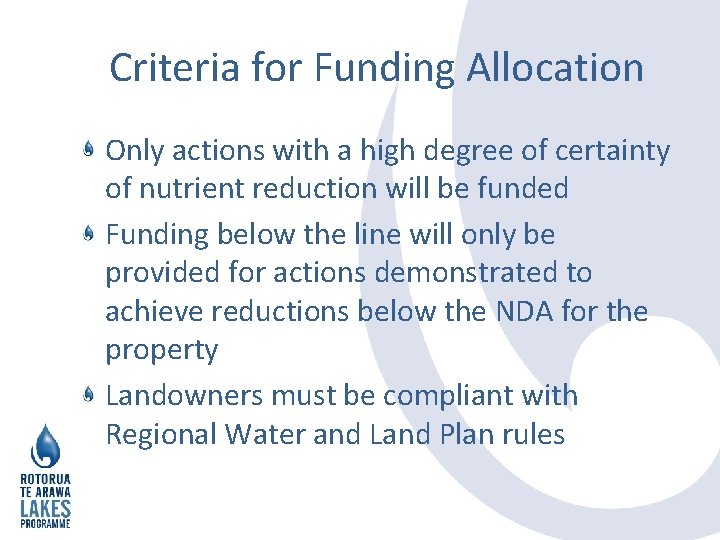 Criteria for Funding Allocation

Only actions with a high degree of certainty of nutrient reduction will be funded

Funding below the line will only be provided for actions demonstrated to achieve reductions below the NDA for the property

Landowners must be compliant with Regional Water and Land Plan rules

ROTORUA
TE ARAWA
LAKES
PROGRAMME